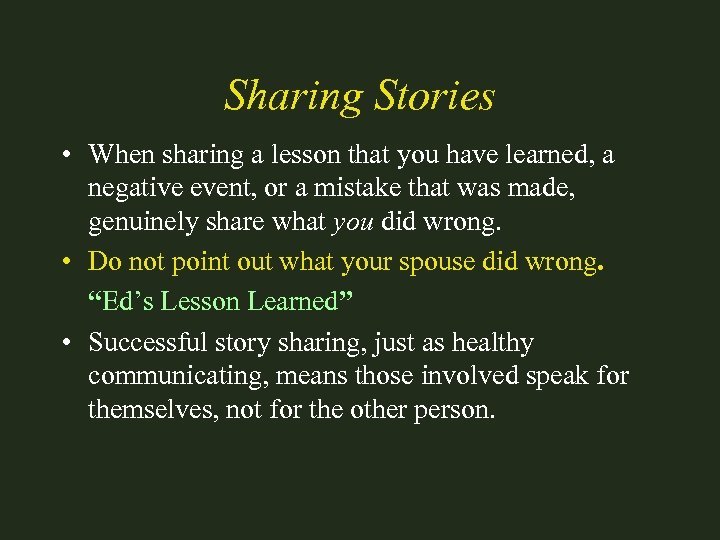 Sharing Stories

• When sharing a lesson that you have learned, a negative event, or a mistake that was made, genuinely share what you did wrong.

• Do not point out what your spouse did wrong.

“Ed’s Lesson Learned”

• Successful story sharing, just as healthy communicating, means those involved speak for themselves, not for the other person.